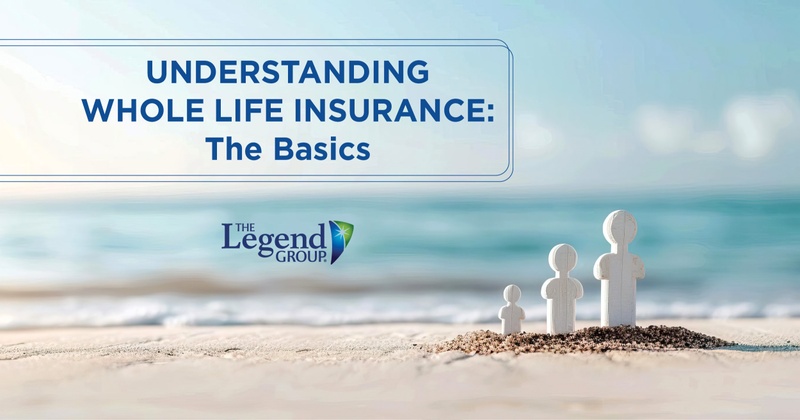 UNDERSTANDING
WHOLE LIFE INSURANCE:
The Basics

THE
Legend
GROUP.